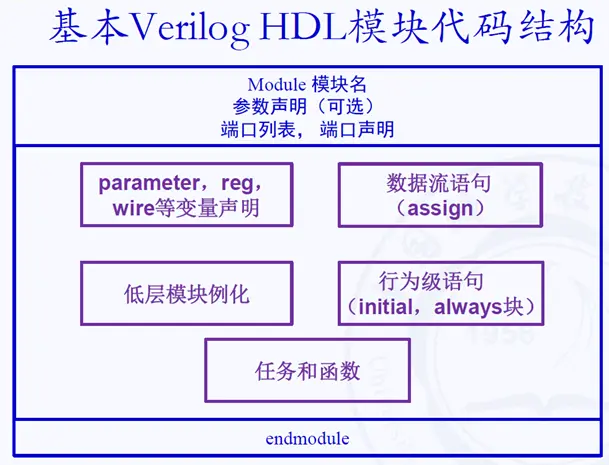 基本Verilog HDL模块代码结构

Module 模块名
参数声明（可选）
端口列表， 端口声明

parameter，reg，wire等变量声明

数据流语句（assign）

低层模块例化

行为级语句（initial，always块）

任务和函数

endmodule